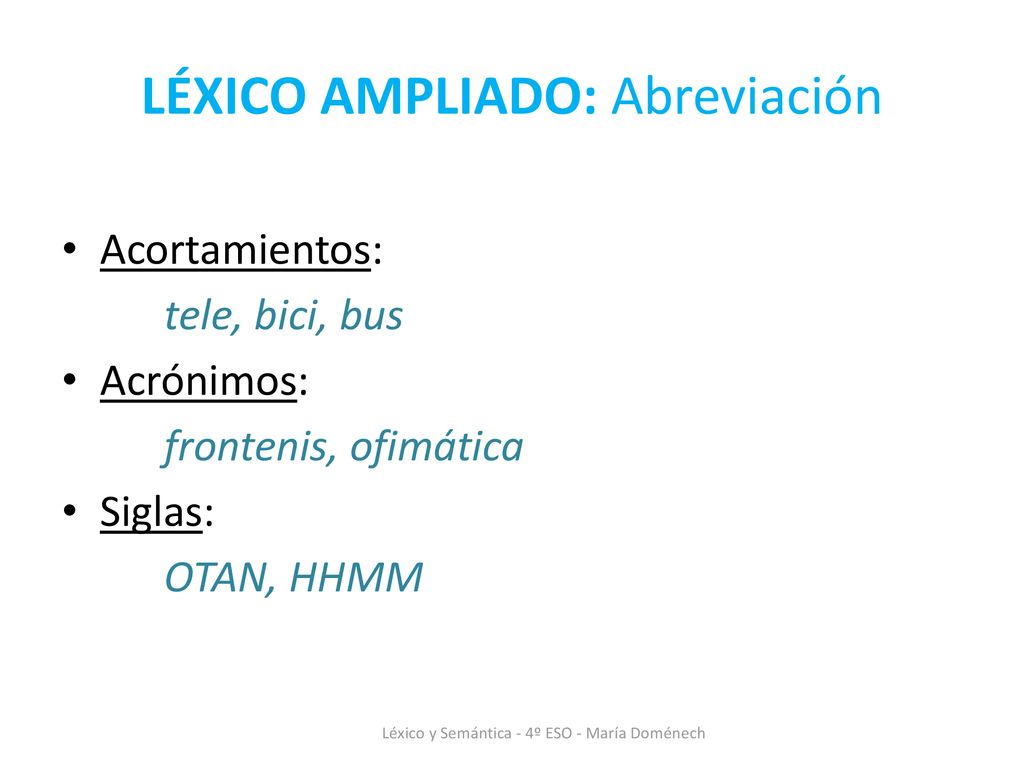 LÉXICO AMPLIADO: Abreviación

• Acortamientos:
tele, bici, bus
• Acrónimos:
frontenis, ofimática
• Siglas:
OTAN, HHMM

Léxico y Semántica - 4º ESO - María Doménech